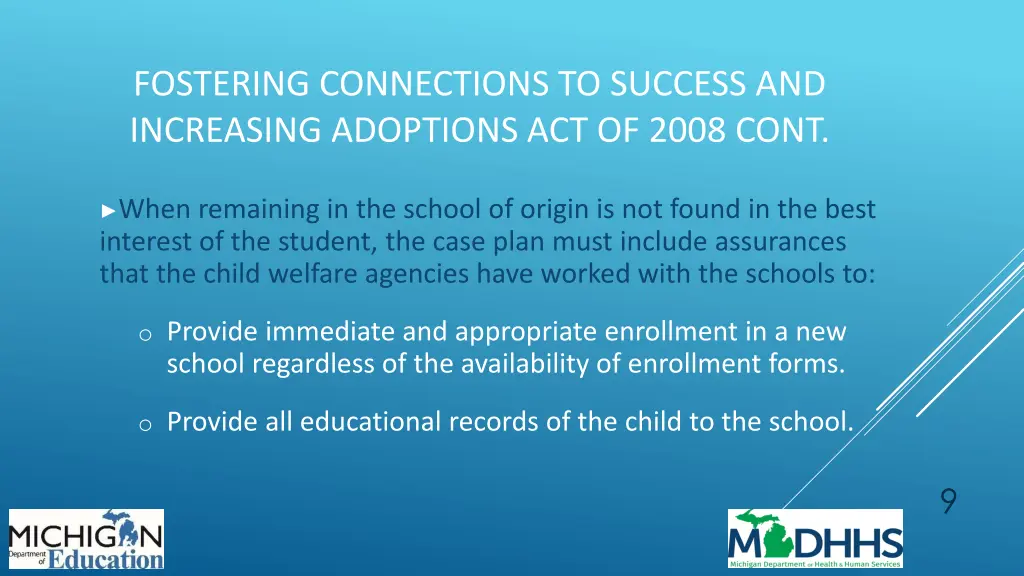 FOSTERING CONNECTIONS TO SUCCESS AND INCREASING ADOPTIONS ACT OF 2008 CONT.

►When remaining in the school of origin is not found in the best interest of the student, the case plan must include assurances that the child welfare agencies have worked with the schools to:

o Provide immediate and appropriate enrollment in a new school regardless of the availability of enrollment forms.

o Provide all educational records of the child to the school.

9

MICHIGAN Department of Education

MDHHS Michigan Department of Health & Human Services